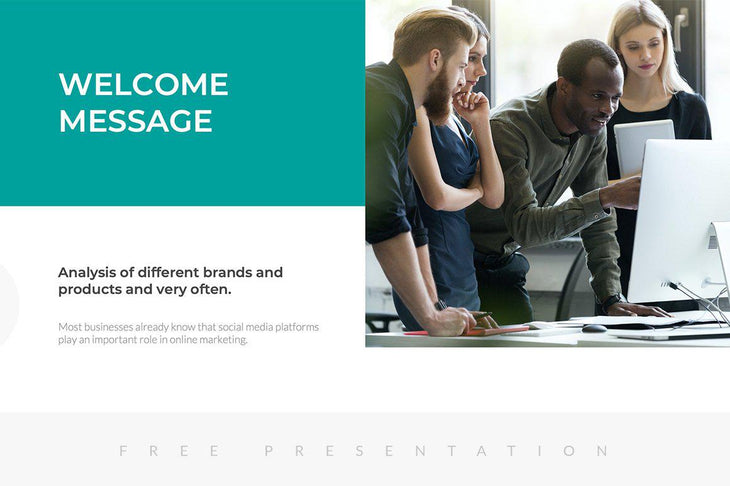 WELCOME MESSAGE

Analysis of different brands and products and very often.

Most businesses already know that social media platforms play an important role in online marketing.

FREE PRESENTATION